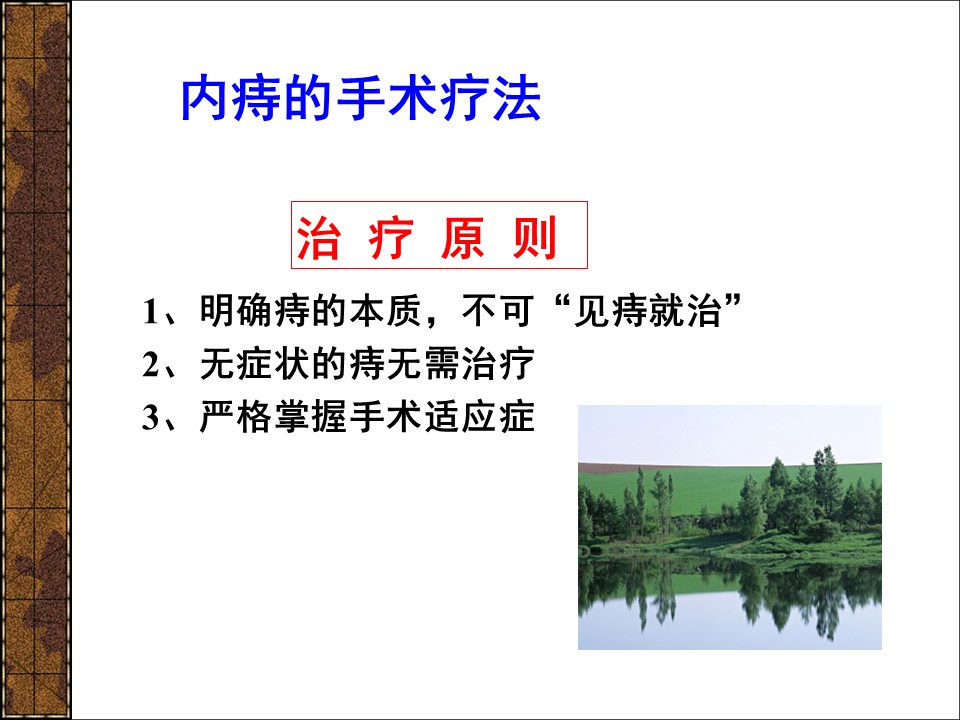 内痔的手术疗法

治 疗 原 则

1、明确痔的本质，不可“见痔就治”

2、无症状的痔无需治疗

3、严格掌握手术适应症